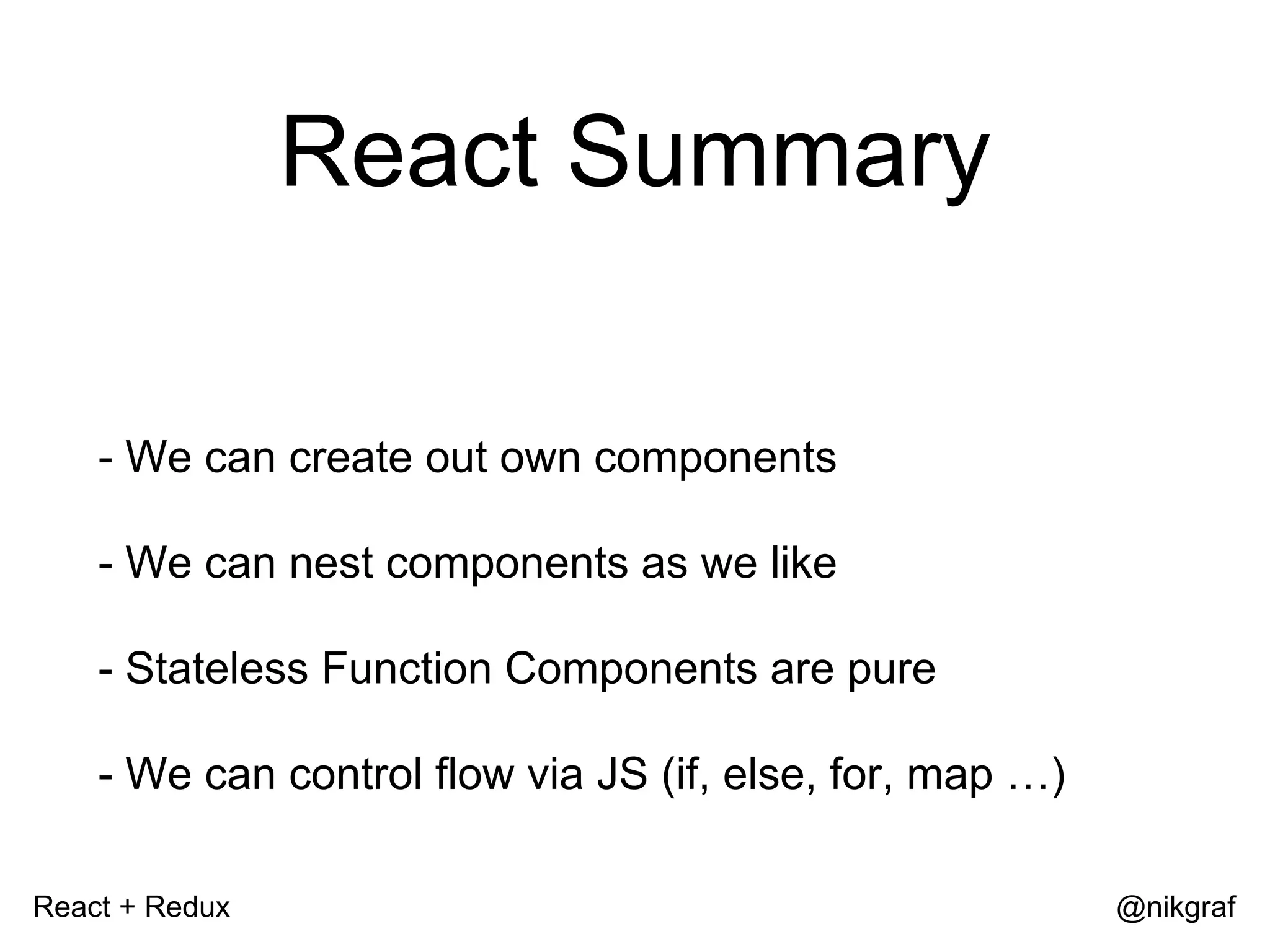 React Summary

- We can create out own components

- We can nest components as we like

- Stateless Function Components are pure

- We can control flow via JS (if, else, for, map …)

React + Redux

@nikgraf